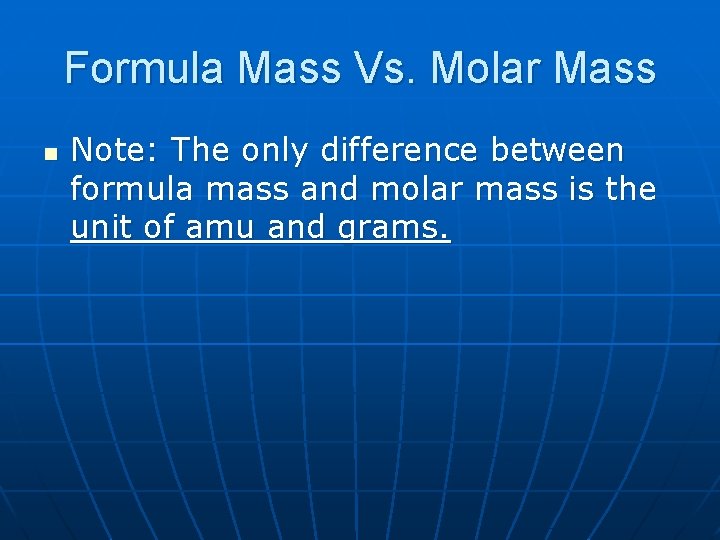 Formula Mass Vs. Molar Mass

Note: The only difference between formula mass and molar mass is the unit of amu and grams.